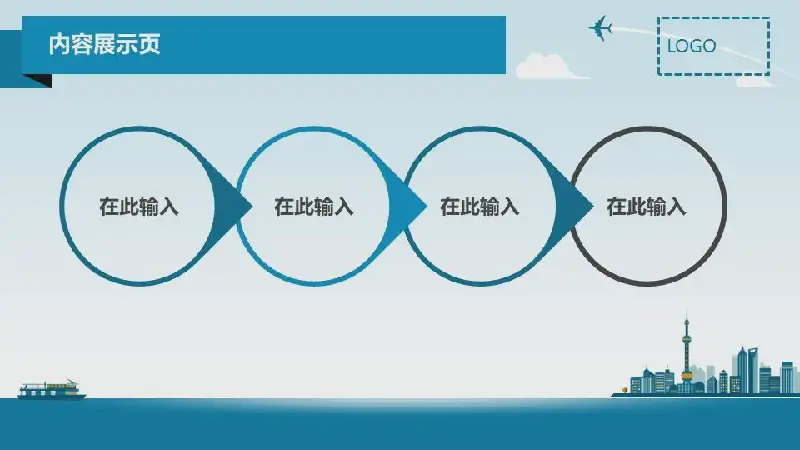 内容展示页

LOGO

在此输入

在此输入

在此输入

在此输入